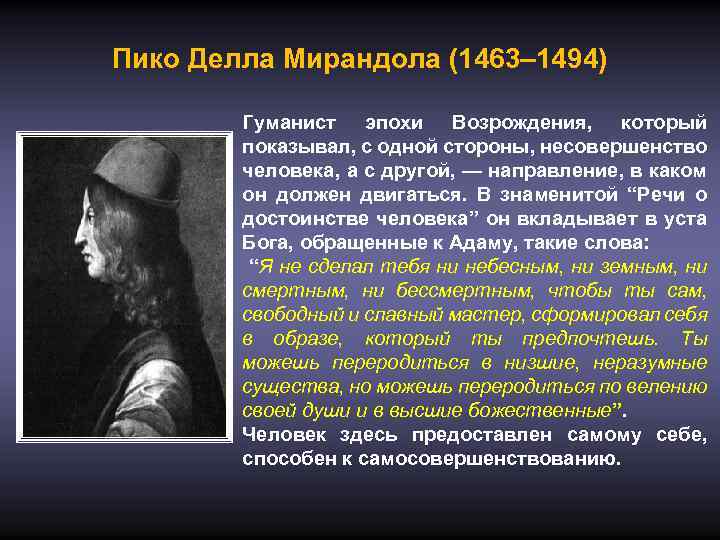 Пико Делла Мирандола (1463–1494)

Гуманист эпохи Возрождения, который показывал, с одной стороны, несовершенство человека, а с другой, — направление, в каком он должен двигаться. В знаменитой “Речи о достоинстве человека” он вкладывает в уста Бога, обращенные к Адаму, такие слова:
“Я не сделал тебя ни небесным, ни земным, ни смертным, ни бессмертным, чтобы ты сам, свободный и славный мастер, сформировал себя в образе, который ты предпочтешь. Ты можешь переродиться в низшие, неразумные существа, но можешь переродиться по велению своей души и в высшие божественные”.
Человек здесь предоставлен самому себе, способен к самосовершенствованию.